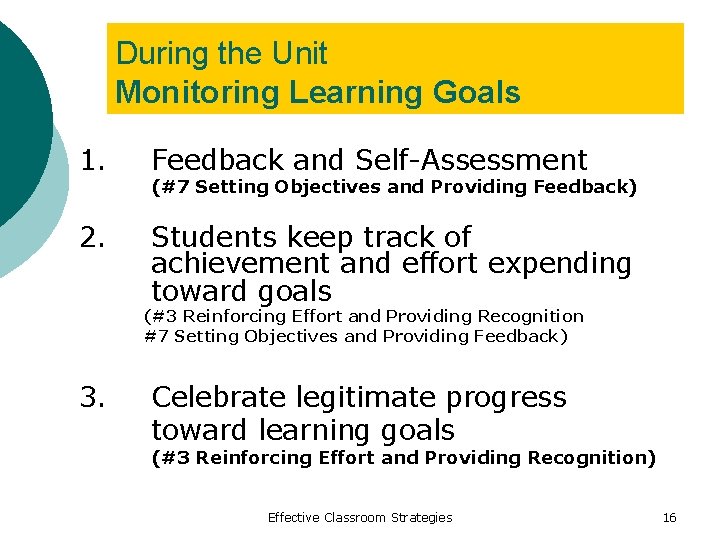 During the Unit
Monitoring Learning Goals

1. Feedback and Self-Assessment
(#7 Setting Objectives and Providing Feedback)

2. Students keep track of achievement and effort expending toward goals
(#3 Reinforcing Effort and Providing Recognition
#7 Setting Objectives and Providing Feedback)

3. Celebrate legitimate progress toward learning goals
(#3 Reinforcing Effort and Providing Recognition)

Effective Classroom Strategies

16